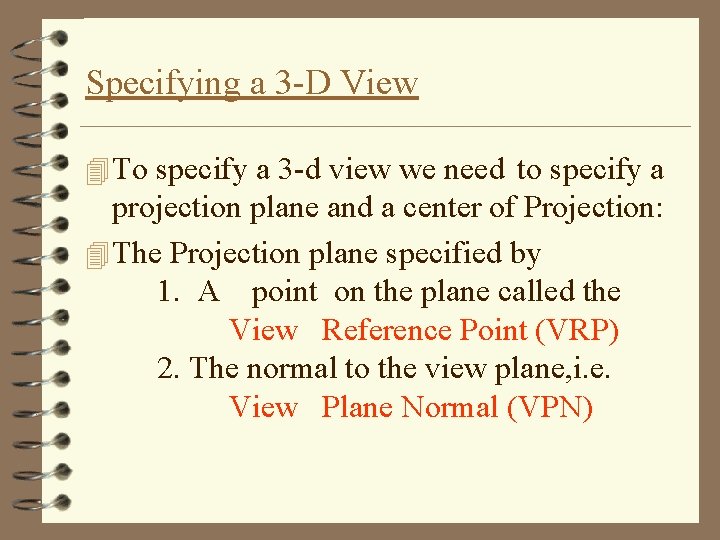 Specifying a 3-D View

To specify a 3-d view we need to specify a projection plane and a center of Projection:

The Projection plane specified by

1. A point on the plane called the View Reference Point (VRP)

2. The normal to the view plane,i.e. View Plane Normal (VPN)